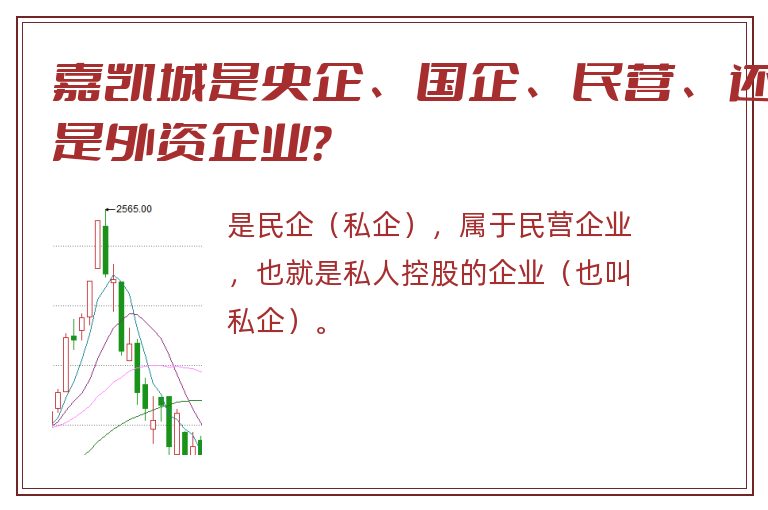 嘉凯城是央企、国企、民营、还是外资企业?

2565.00

是民企（私企），属于民营企业，也就是私人控股的企业（也叫私企）。